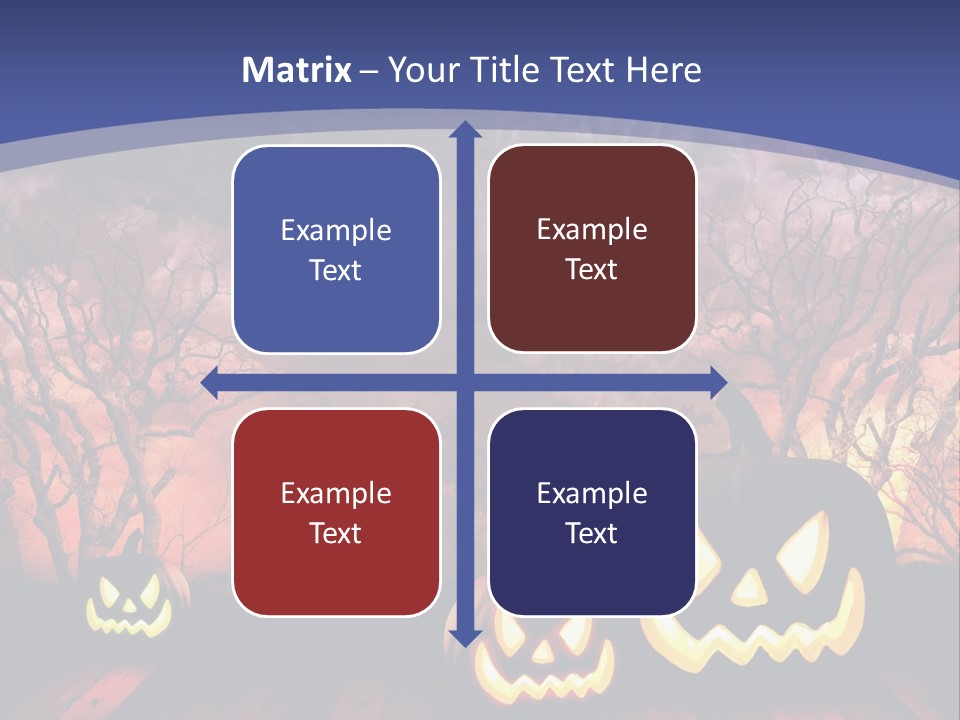 Matrix – Your Title Text Here

Example Text

Example Text

Example Text

Example Text